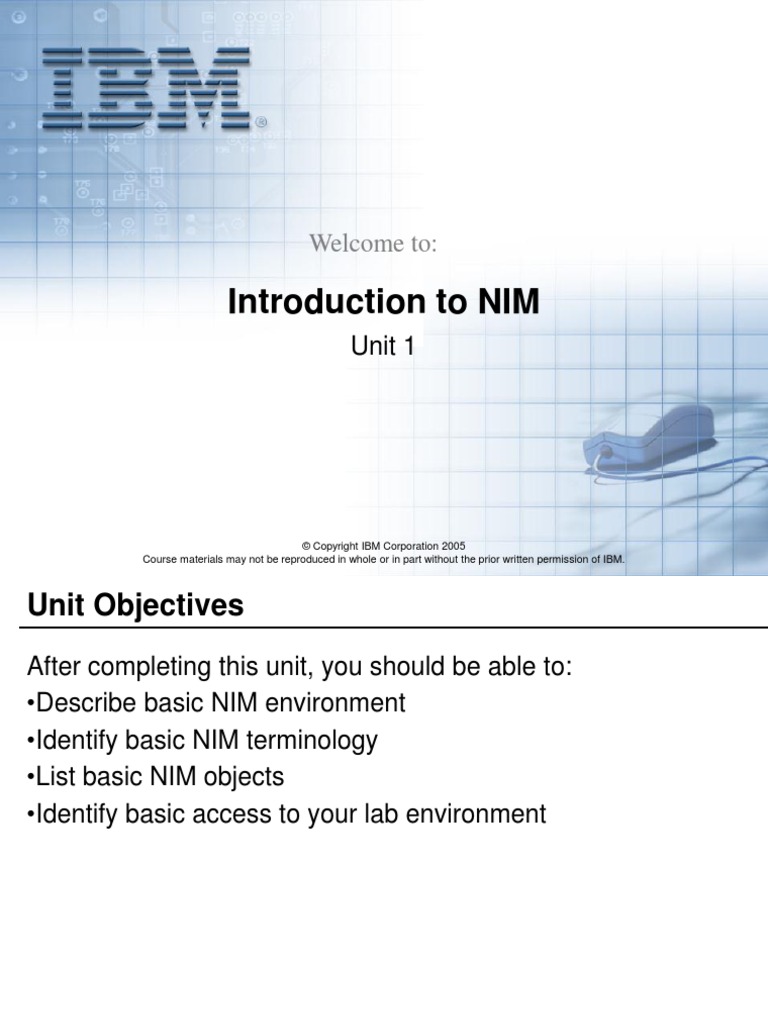 IBM®

Welcome to:

Introduction to NIM

Unit 1

© Copyright IBM Corporation 2005
Course materials may not be reproduced in whole or in part without the prior written permission of IBM.

Unit Objectives

After completing this unit, you should be able to:
•Describe basic NIM environment
•Identify basic NIM terminology
•List basic NIM objects
•Identify basic access to your lab environment